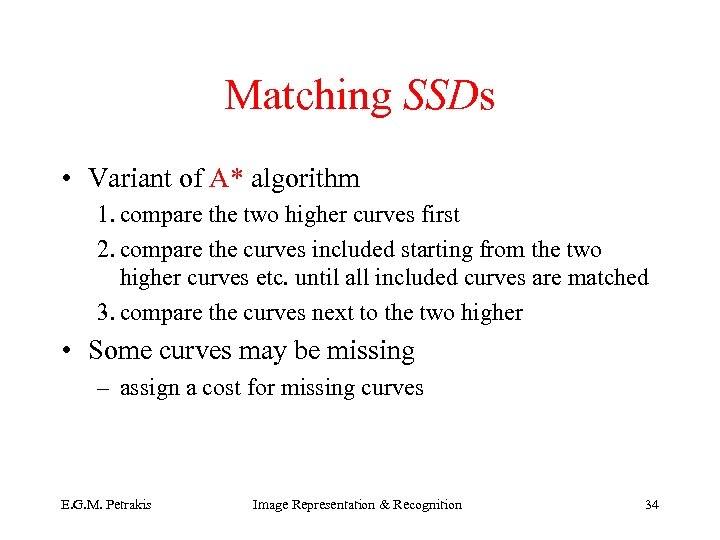 Matching SSDs

• Variant of A* algorithm

1. compare the two higher curves first

2. compare the curves included starting from the two higher curves etc. until all included curves are matched

3. compare the curves next to the two higher

• Some curves may be missing

– assign a cost for missing curves

E.G.M. Petrakis

Image Representation & Recognition

34